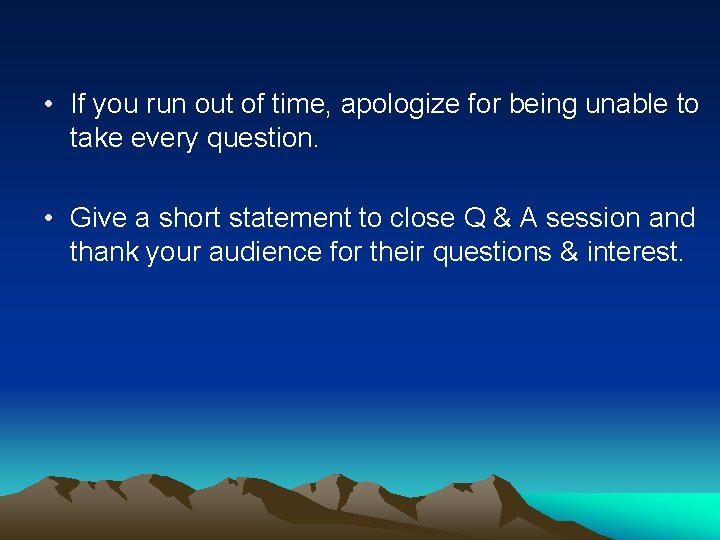 • If you run out of time, apologize for being unable to take every question.

• Give a short statement to close Q & A session and thank your audience for their questions & interest.